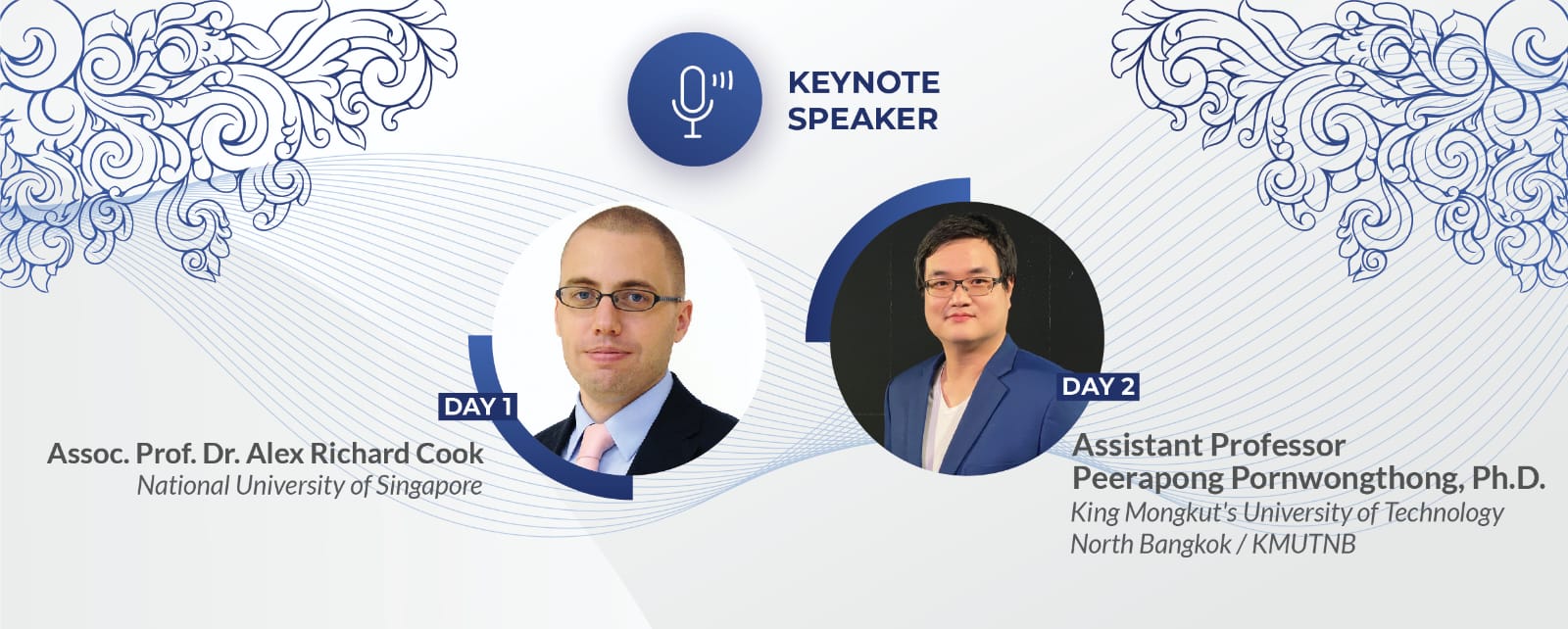 KEYNOTE SPEAKER

DAY 1

Assoc. Prof. Dr. Alex Richard Cook
National University of Singapore

DAY 2

Assistant Professor
Peerapong Pornwongthong, Ph.D.
King Mongkut's University of Technology North Bangkok / KMUTNB